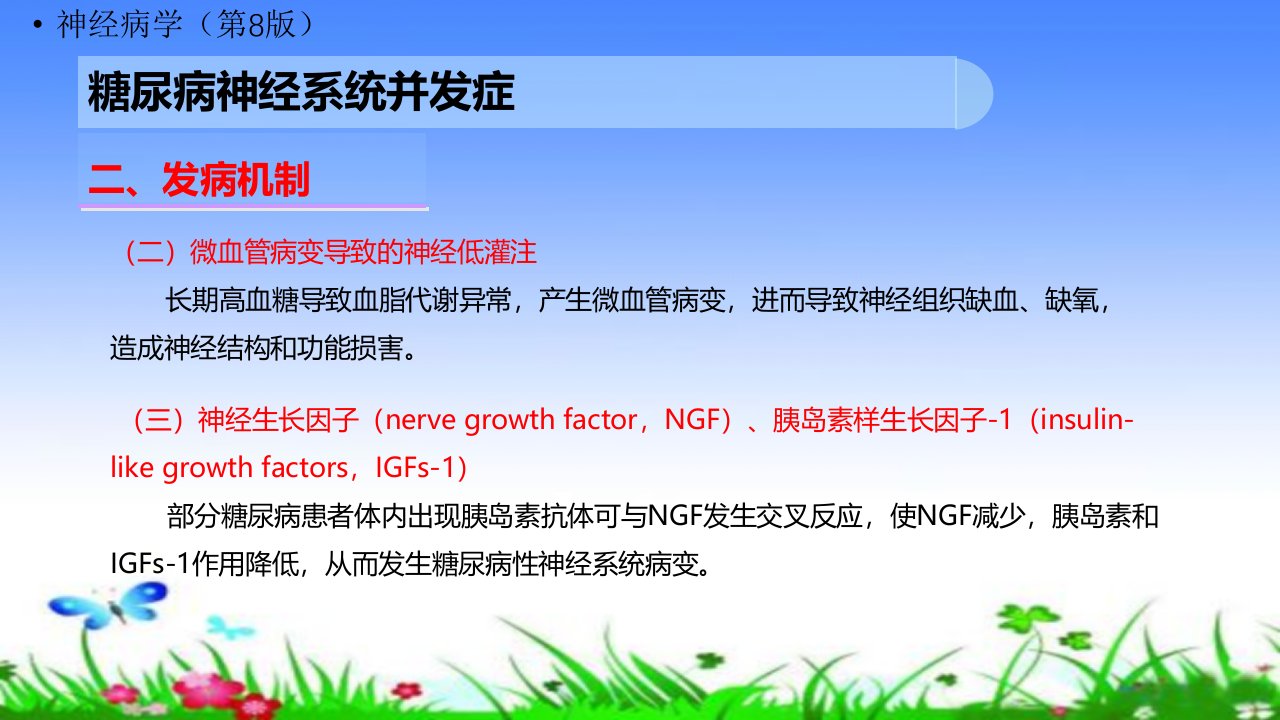 • 神经病学（第8版）

糖尿病神经系统并发症

二、发病机制

（二）微血管病变导致的神经低灌注

长期高血糖导致血脂代谢异常，产生微血管病变，进而导致神经组织缺血、缺氧，造成神经结构和功能损害。

（三）神经生长因子（nerve growth factor，NGF）、胰岛素样生长因子-1（insulin-like growth factors，IGFs-1）

部分糖尿病患者体内出现胰岛素抗体可与NGF发生交叉反应，使NGF减少，胰岛素和IGFs-1作用降低，从而发生糖尿病性神经系统病变。